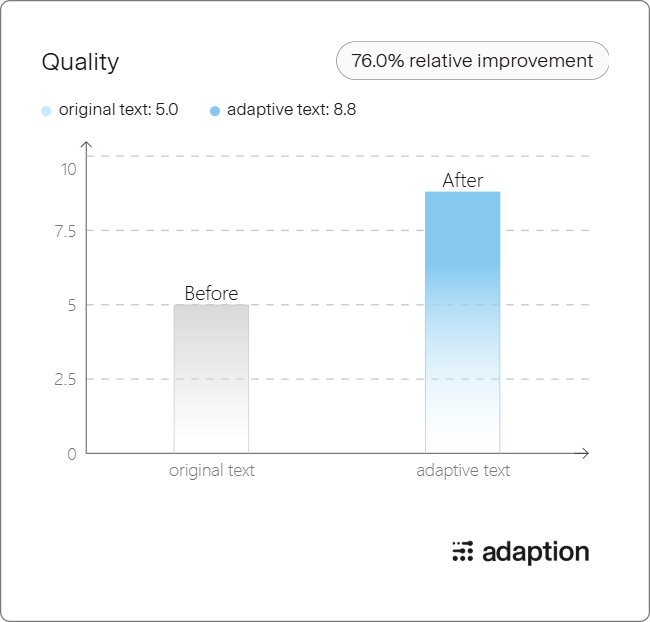 Quality

76.0% relative improvement

original text: 5.0 adaptive text: 8.8

10
7.5
5
2.5
0

Before
After

original text
adaptive text

adaption